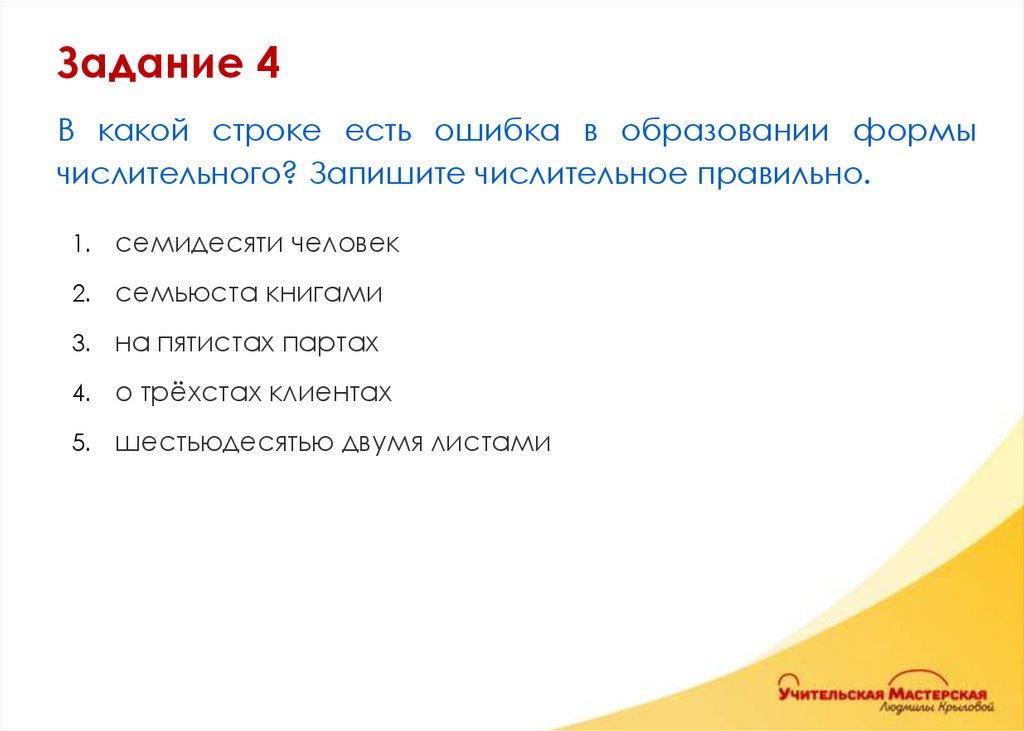 Задание 4

В какой строке есть ошибка в образовании формы числительного? Запишите числительное правильно.

1. семидесяти человек
2. семьюста книгами
3. на пятистах партах
4. о трёхстах клиентах
5. шестьюдесятью двумя листами

Учительская Мастерская
Людмилы Крыловой